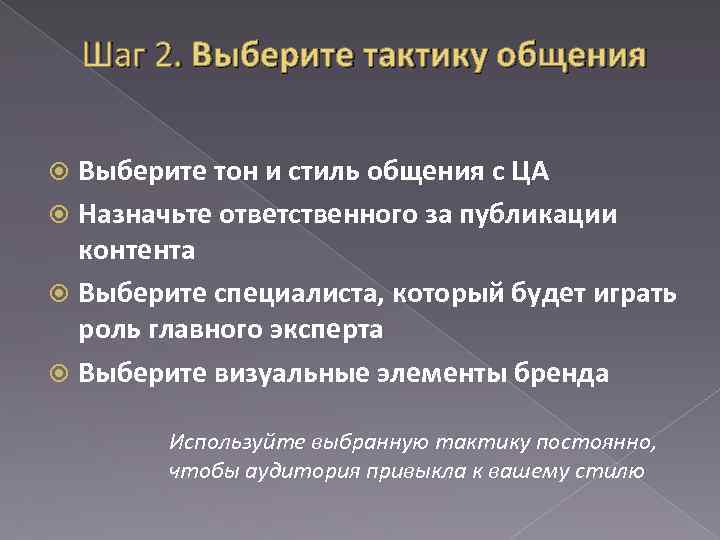 Шаг 2. Выберите тактику общения

Выберите тон и стиль общения с ЦА

Назначьте ответственного за публикации контента

Выберите специалиста, который будет играть роль главного эксперта

Выберите визуальные элементы бренда

Используйте выбранную тактику постоянно, чтобы аудитория привыкла к вашему стилю